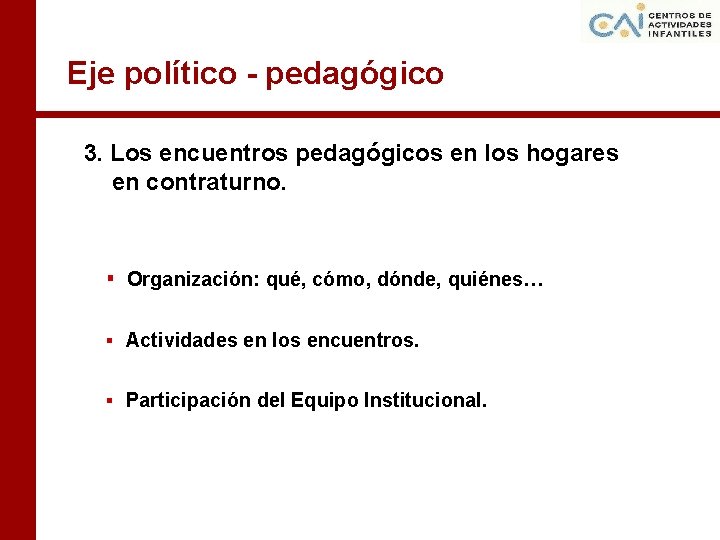 CAI CENTROS DE ACTIVIDADES INFANTILES

Eje político - pedagógico

3. Los encuentros pedagógicos en los hogares en contraturno.

▪ Organización: qué, cómo, dónde, quiénes…

▪ Actividades en los encuentros.

▪ Participación del Equipo Institucional.